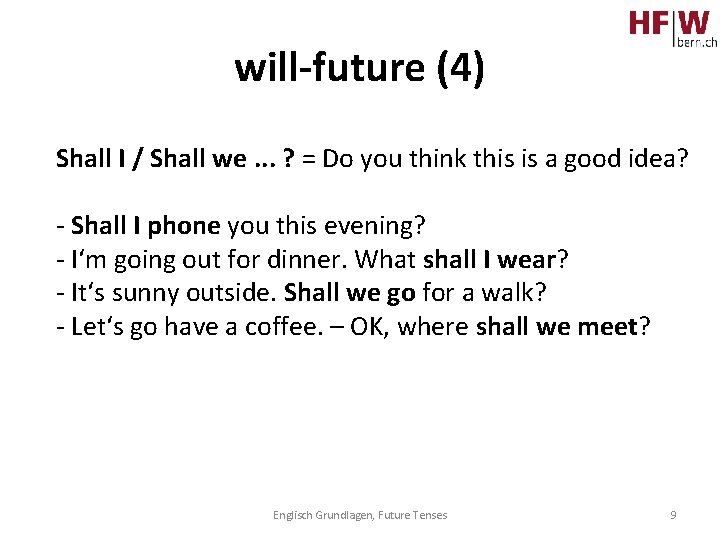 HF|W
bern.ch

will-future (4)

Shall I / Shall we ... ? = Do you think this is a good idea?

- Shall I phone you this evening?
- I‘m going out for dinner. What shall I wear?
- It‘s sunny outside. Shall we go for a walk?
- Let‘s go have a coffee. – OK, where shall we meet?

Englisch Grundlagen, Future Tenses

9